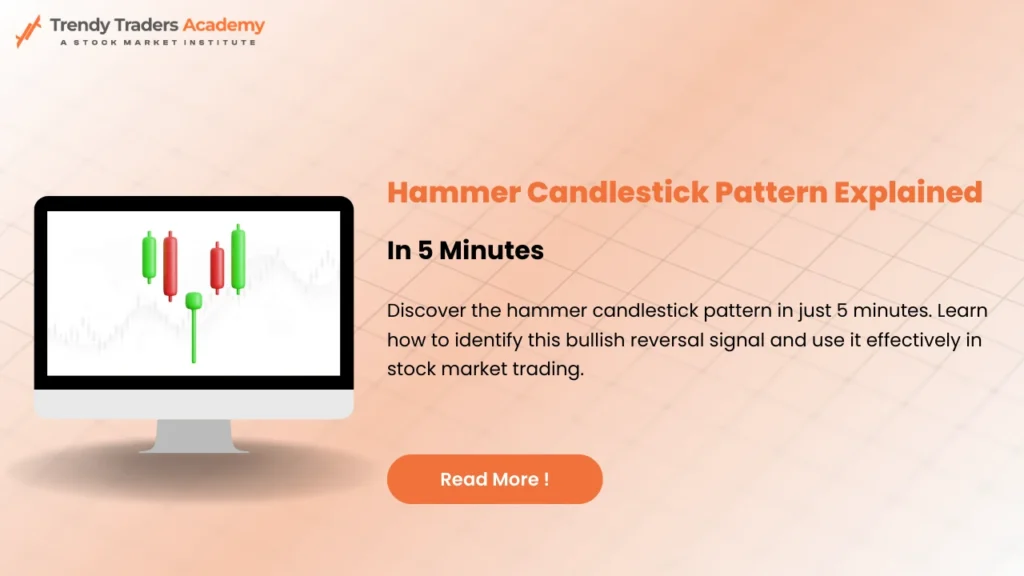 Trendy Traders Academy
A STOCK MARKET INSTITUTE

Hammer Candlestick Pattern Explained

In 5 Minutes

Discover the hammer candlestick pattern in just 5 minutes. Learn how to identify this bullish reversal signal and use it effectively in stock market trading.

Read More !